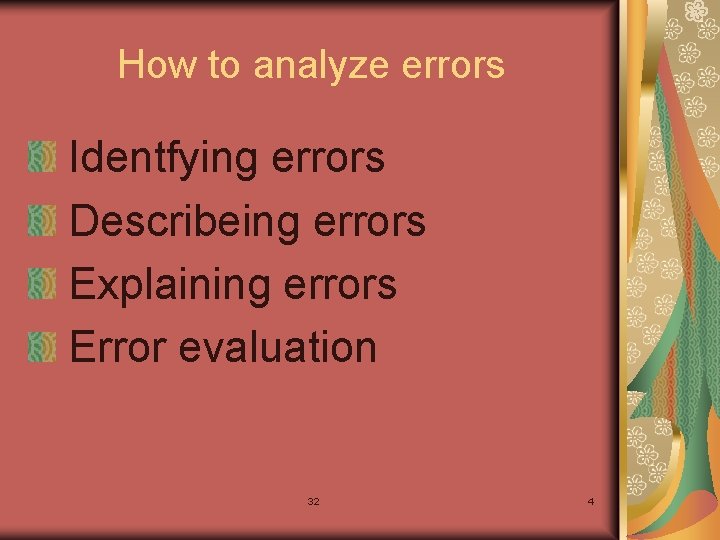 How to analyze errors

Identfying errors
Describeing errors
Explaining errors
Error evaluation

32

4